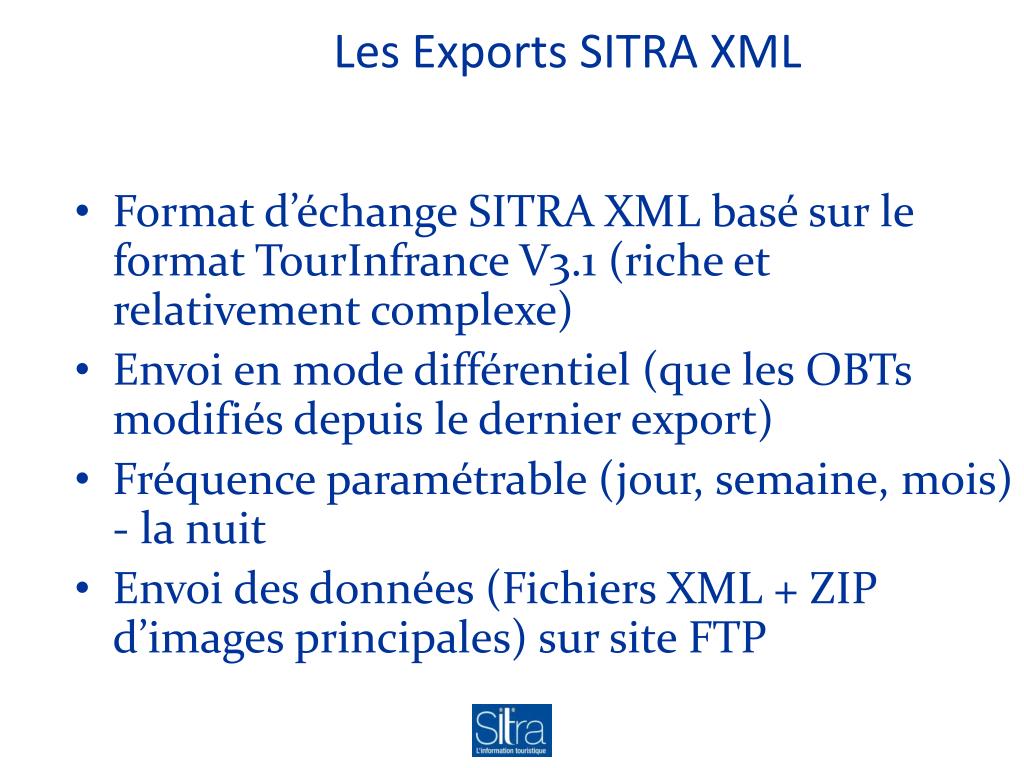 Les Exports SITRA XML

• Format d’échange SITRA XML basé sur le format TourInfrance V3.1 (riche et relativement complexe)
• Envoi en mode différentiel (que les OBTs modifiés depuis le dernier export)
• Fréquence paramétrable (jour, semaine, mois) - la nuit
• Envoi des données (Fichiers XML + ZIP d’images principales) sur site FTP

Sitra
L'information touristique